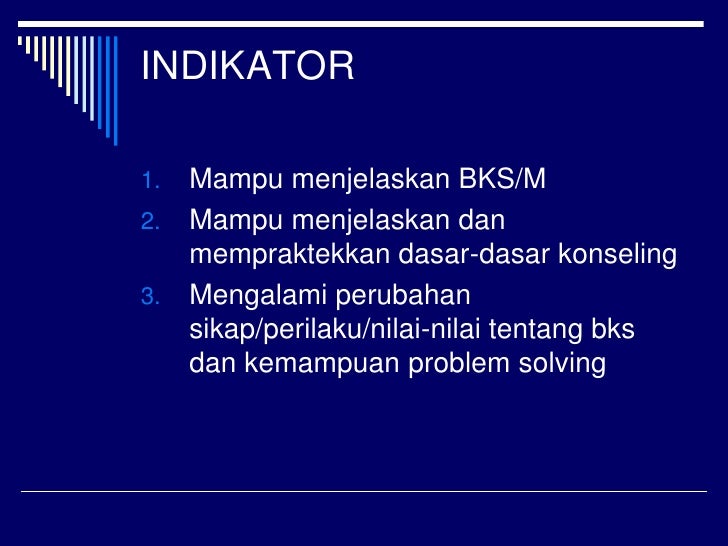 INDIKATOR

1. Mampu menjelaskan BKS/M
2. Mampu menjelaskan dan mempraktekkan dasar-dasar konseling
3. Mengalami perubahan sikap/perilaku/nilai-nilai tentang bks dan kemampuan problem solving